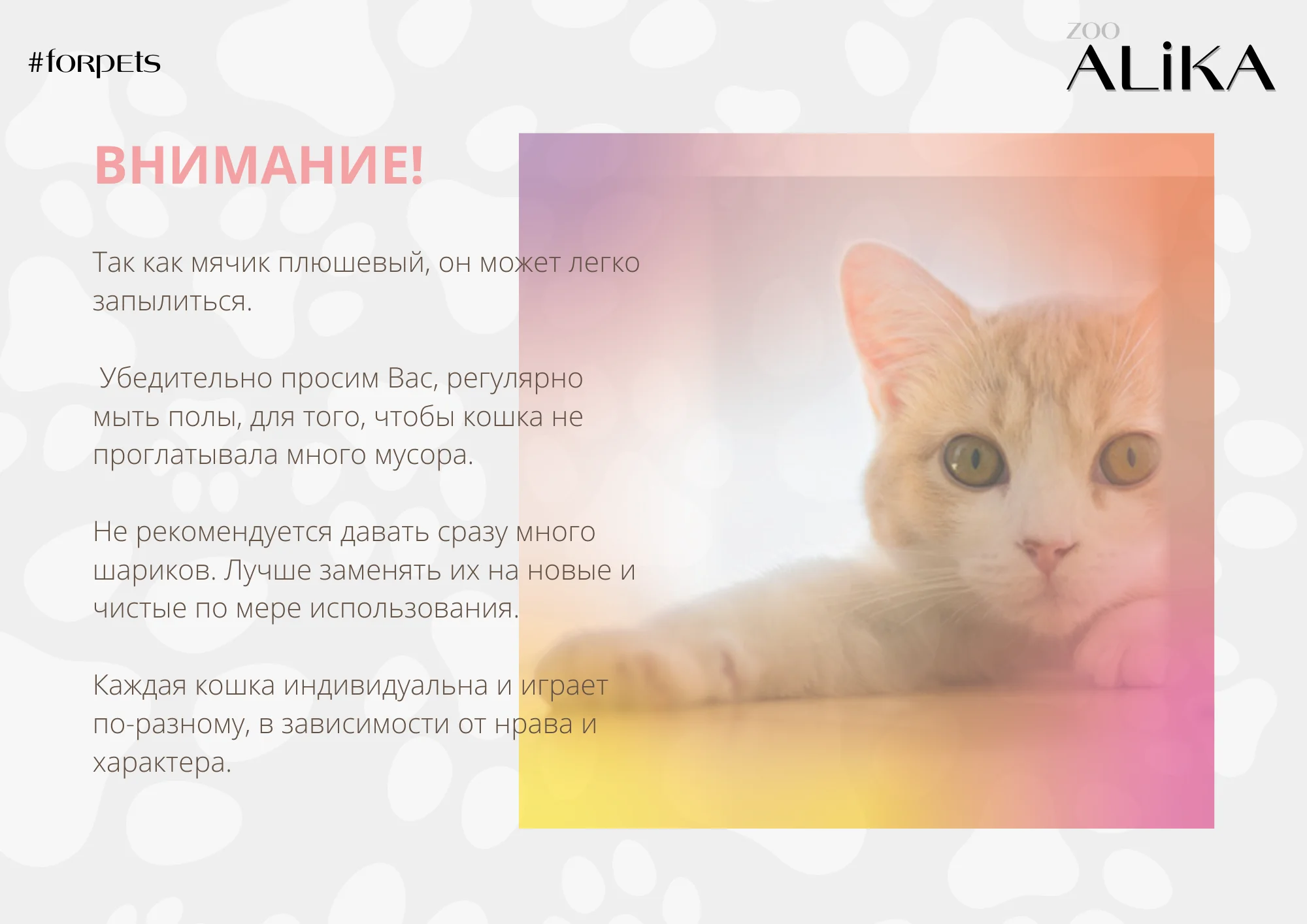 #forpets

ZOO
ALiKA

ВНИМАНИЕ!

Так как мячик плюшевый, он может легко запылиться.

Убедительно просим Вас, регулярно мыть полы, для того, чтобы кошка не проглатывала много мусора.

Не рекомендуется давать сразу много шариков. Лучше заменять их на новые и чистые по мере использования.

Каждая кошка индивидуальна и играет по-разному, в зависимости от нрава и характера.